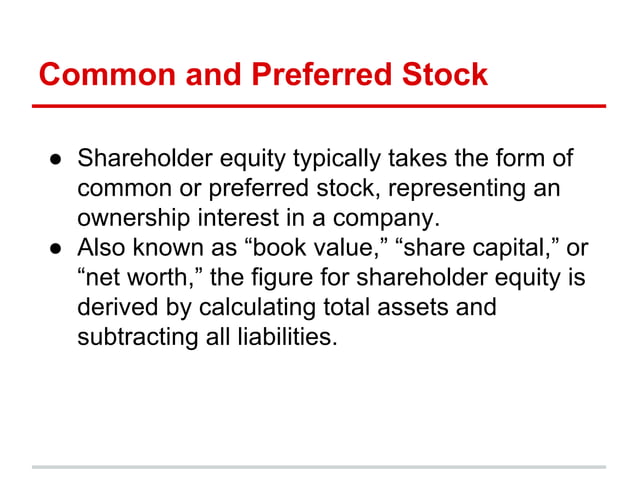 Common and Preferred Stock

● Shareholder equity typically takes the form of common or preferred stock, representing an ownership interest in a company.
● Also known as “book value,” “share capital,” or “net worth,” the figure for shareholder equity is derived by calculating total assets and subtracting all liabilities.